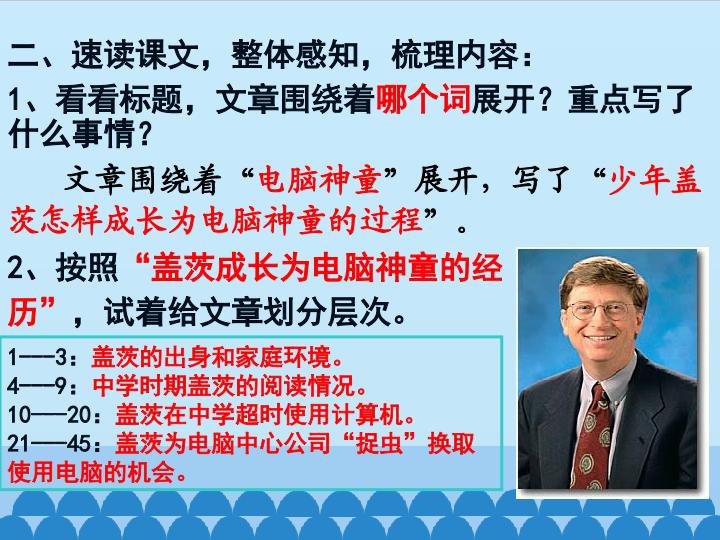 二、速读课文，整体感知，梳理内容：

1、看看标题，文章围绕着哪个词展开？重点写了什么事情？

文章围绕着“电脑神童”展开，写了“少年盖茨怎样成长为电脑神童的过程”。

2、按照“盖茨成长为电脑神童的经历”，试着给文章划分层次。

1——3：盖茨的出身和家庭环境。
4——9：中学时期盖茨的阅读情况。
10——20：盖茨在中学超时使用计算机。
21——45：盖茨为电脑中心公司“捉虫”换取使用电脑的机会。